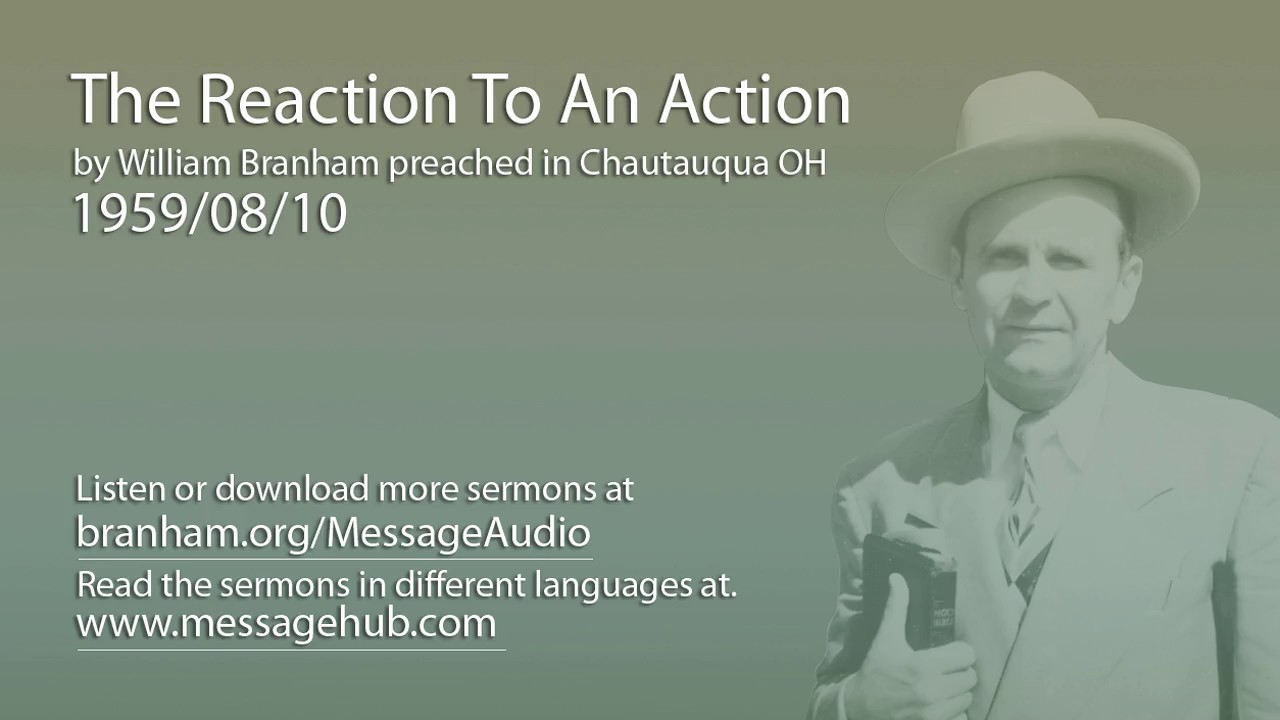 The Reaction To An Action
by William Branham preached in Chautauqua OH
1959/08/10

Listen or download more sermons at
branham.org/MessageAudio
Read the sermons in different languages at.
www.messagehub.com